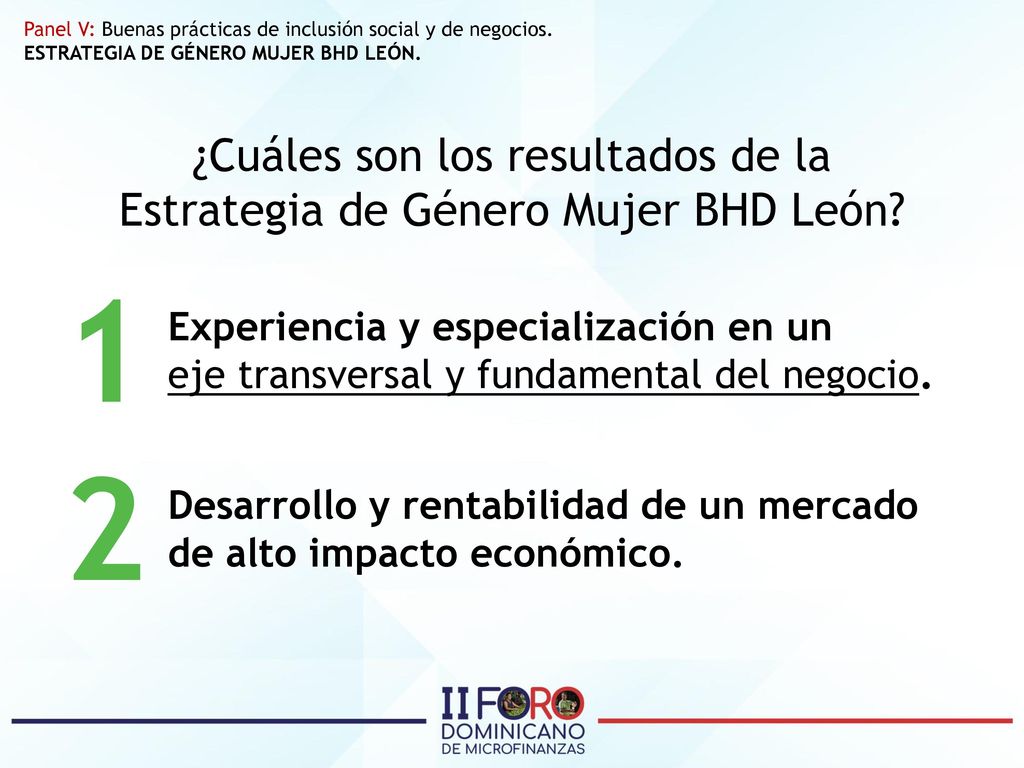 Panel V: Buenas prácticas de inclusión social y de negocios.
ESTRATEGIA DE GÉNERO MUJER BHD LEÓN.

¿Cuáles son los resultados de la Estrategia de Género Mujer BHD León?

1 Experiencia y especialización en un eje transversal y fundamental del negocio.

2 Desarrollo y rentabilidad de un mercado de alto impacto económico.

II FORO DOMINICANO DE MICROFINANZAS